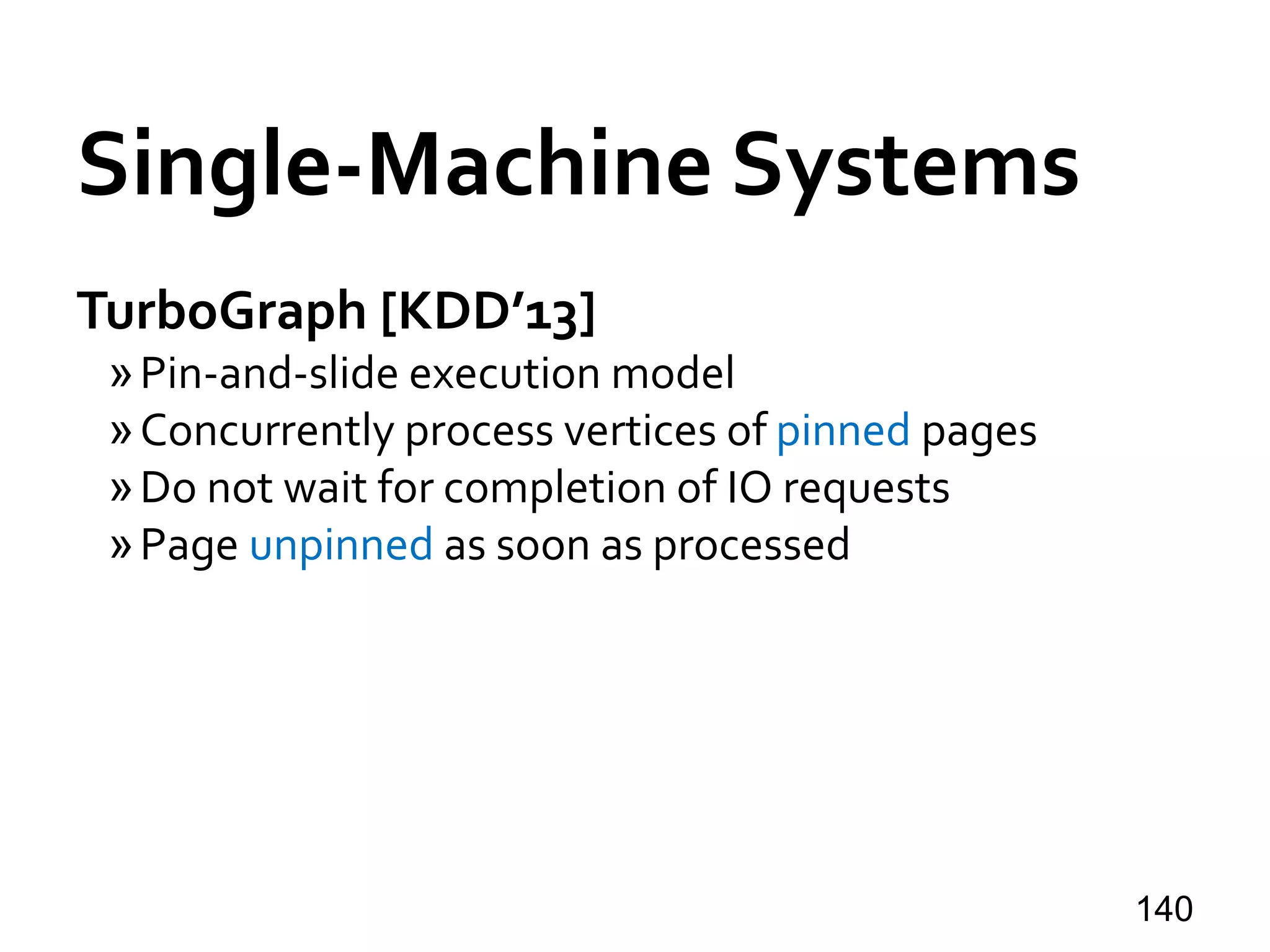 Single-Machine Systems

TurboGraph [KDD'13]

» Pin-and-slide execution model
» Concurrently process vertices of pinned pages
» Do not wait for completion of IO requests
» Page unpinned as soon as processed

140